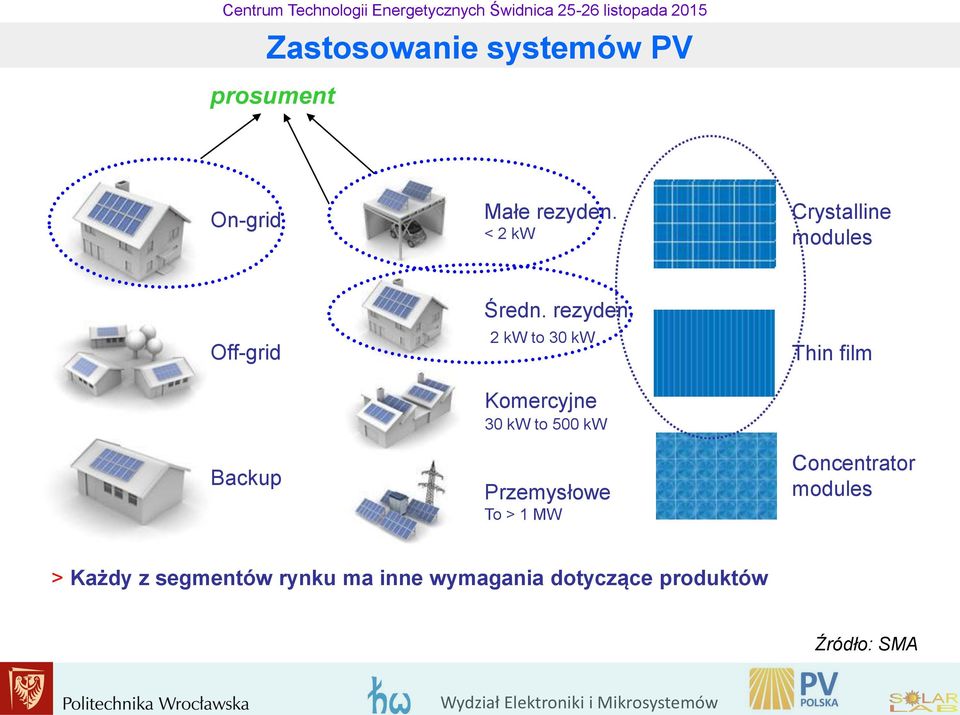 Centrum Technologii Energetycznych Świdnica 25-26 listopada 2015

Zastosowanie systemów PV

prosument

On-grid

Off-grid

Backup

Małe rezyden.
< 2 kW

Średn. rezyden.
2 kW to 30 kW

Komercyjne
30 kW to 500 kW

Przemysłowe
To > 1 MW

Crystalline modules

Thin film

Concentrator modules

> Każdy z segmentów rynku ma inne wymagania dotyczące produktów

Źródło: SMA

Politechnika Wrocławska

Wydział Elektroniki i Mikrosystemów

PV POLSKA

SOLAR LAB